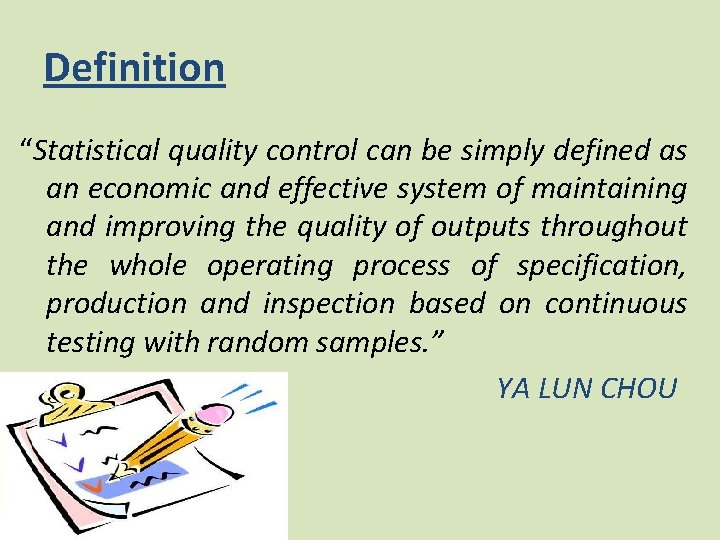 Definition

“Statistical quality control can be simply defined as an economic and effective system of maintaining and improving the quality of outputs throughout the whole operating process of specification, production and inspection based on continuous testing with random samples.”

YA LUN CHOU